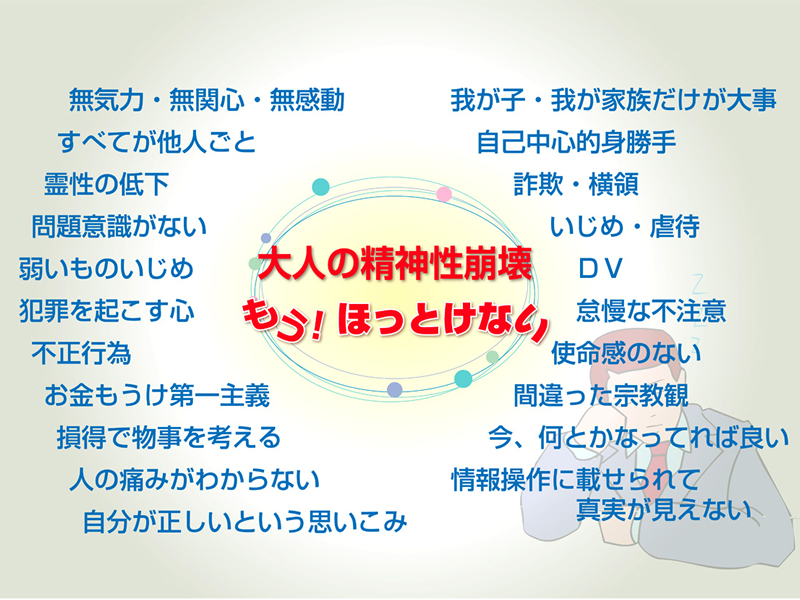 無気力・無関心・無感動
すべてが他人ごと
霊性の低下
問題意識がない
弱いものいじめ
犯罪を起こす心
不正行為
お金もうけ第一主義
損得で物事を考える
人の痛みがわからない
自分が正しいという思いこみ

大人の精神性崩壊
もう！ほっとけない

我が子・我が家族だけが大事
自己中心的身勝手
詐欺・横領
いじめ・虐待
DV
怠慢な不注意
使命感のない
間違った宗教観
今、何とかなってれば良い
情報操作に載せられて
真実が見えない